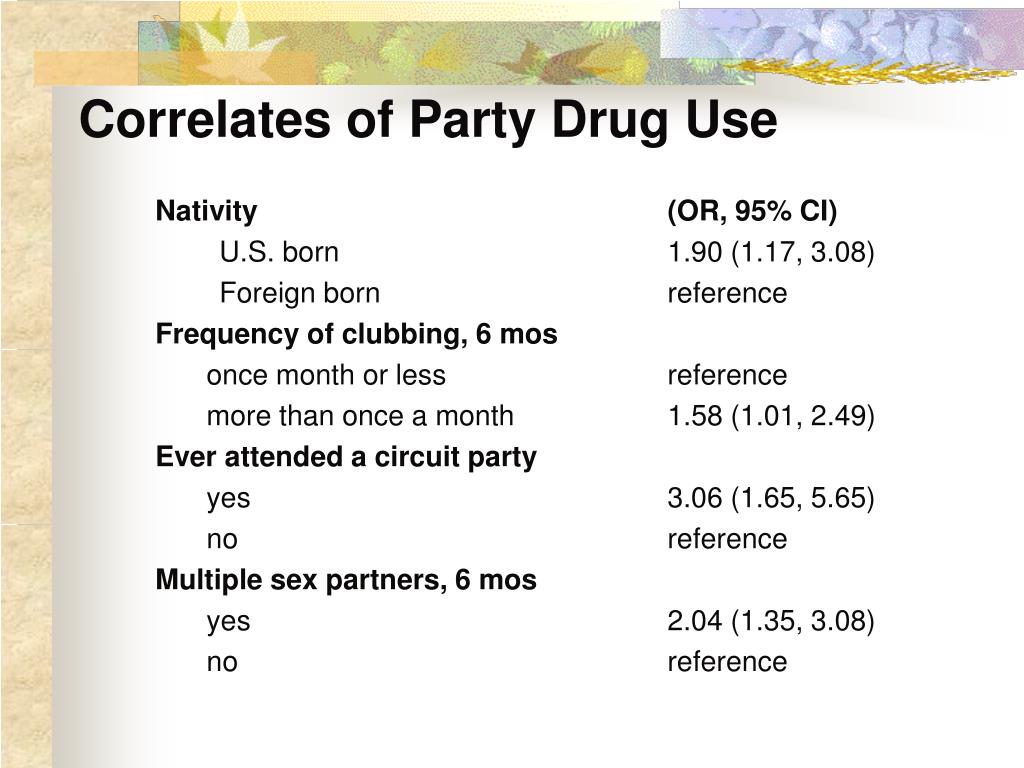 Correlates of Party Drug Use

| Nativity | (OR, 95% CI) |
|---|---|
| U.S. born | 1.90 (1.17, 3.08) |
| Foreign born | reference |
| Frequency of clubbing, 6 mos | |
| once month or less | reference |
| more than once a month | 1.58 (1.01, 2.49) |
| Ever attended a circuit party | |
| yes | 3.06 (1.65, 5.65) |
| no | reference |
| Multiple sex partners, 6 mos | |
| yes | 2.04 (1.35, 3.08) |
| no | reference |